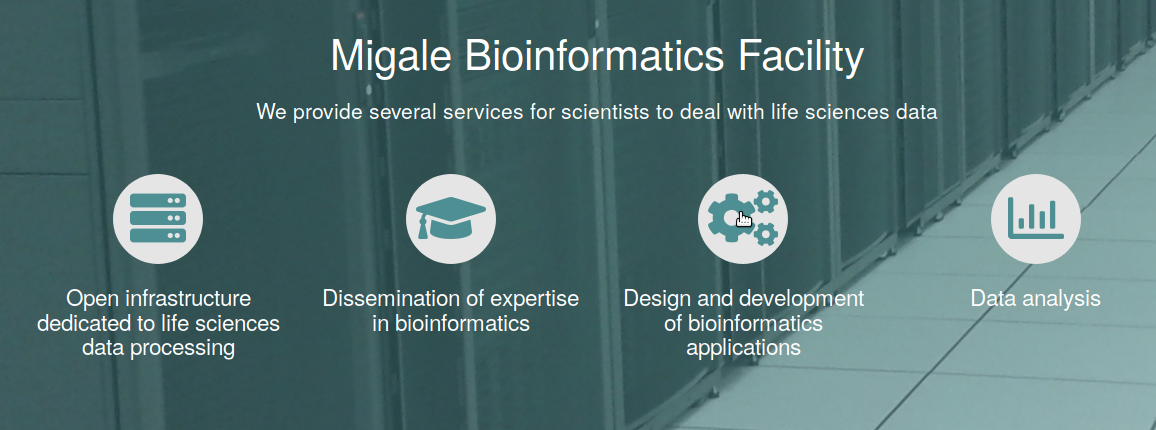 Migale Bioinformatics Facility

We provide several services for scientists to deal with life sciences data

Open infrastructure dedicated to life sciences data processing

Dissemination of expertise in bioinformatics

Design and development of bioinformatics applications

Data analysis